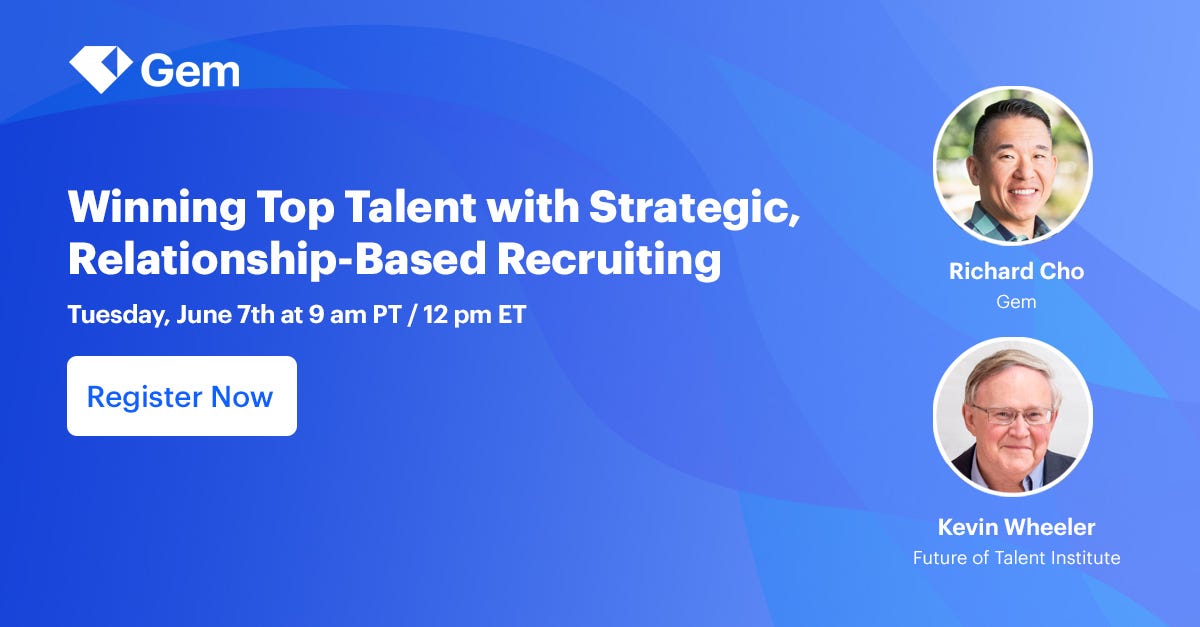 Gem

Winning Top Talent with Strategic, Relationship-Based Recruiting

Tuesday, June 7th at 9 am PT / 12 pm ET

Register Now

Richard Cho
Gem

Kevin Wheeler
Future of Talent Institute